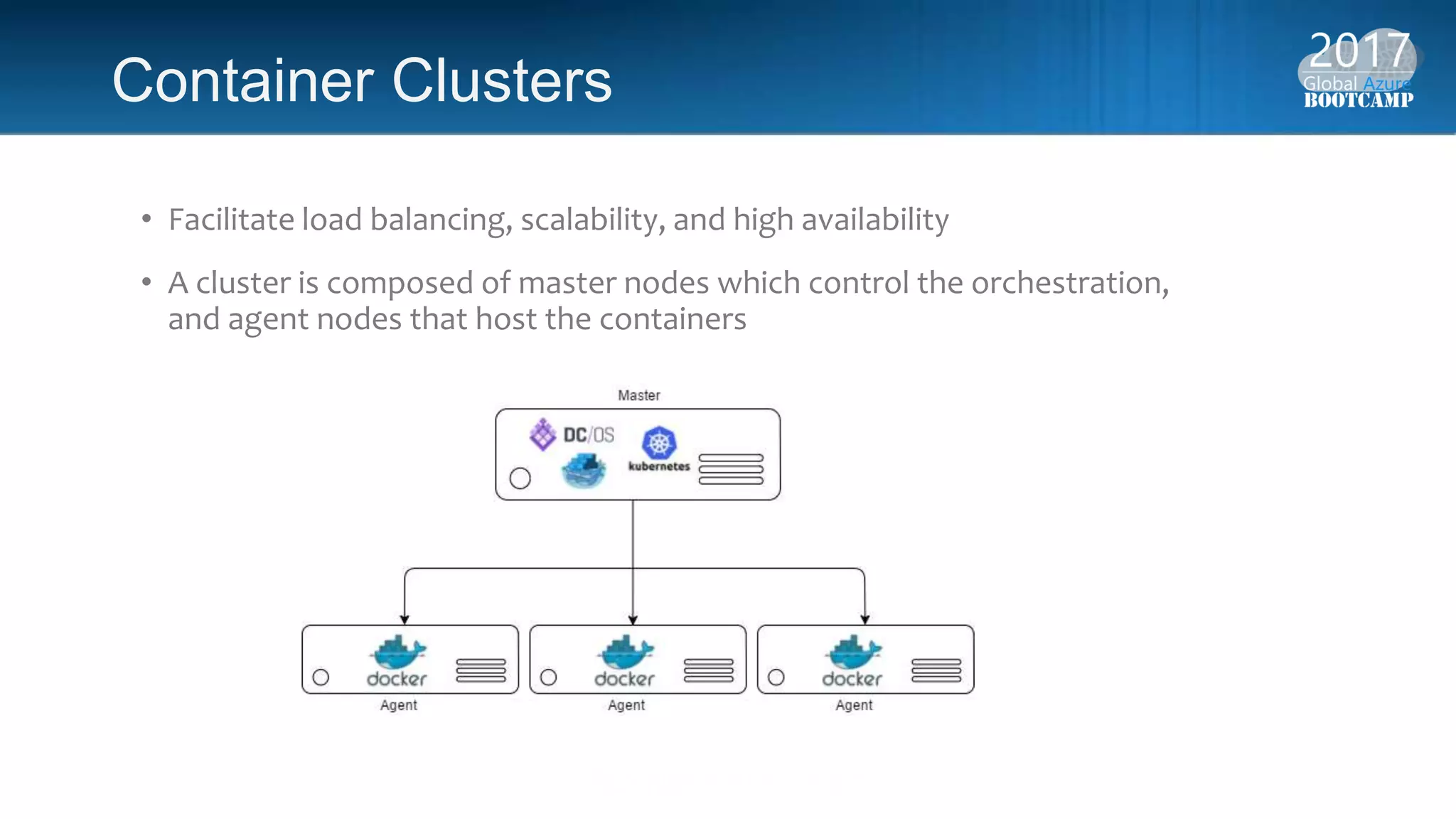 Container Clusters

2017
Global Azure
BOOTCAMP

• Facilitate load balancing, scalability, and high availability

• A cluster is composed of master nodes which control the orchestration, and agent nodes that host the containers

Master

DC/OS

kubernetes

docker

Agent

docker

Agent

docker

Agent